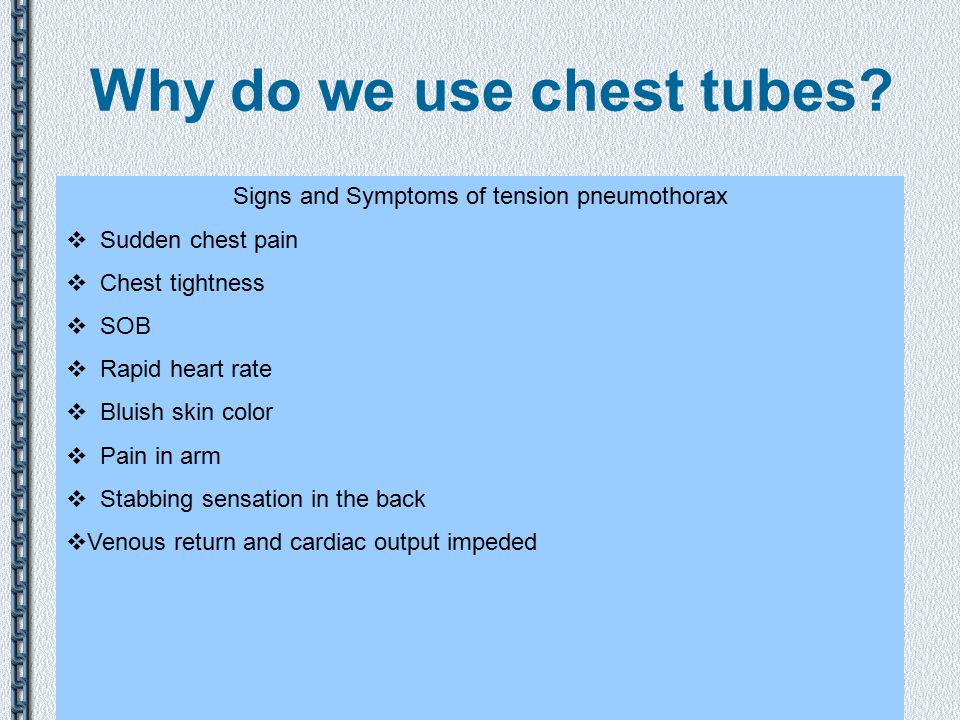 Why do we use chest tubes?

Signs and Symptoms of tension pneumothorax

❖ Sudden chest pain

❖ Chest tightness

❖ SOB

❖ Rapid heart rate

❖ Bluish skin color

❖ Pain in arm

❖ Stabbing sensation in the back

❖Venous return and cardiac output impeded